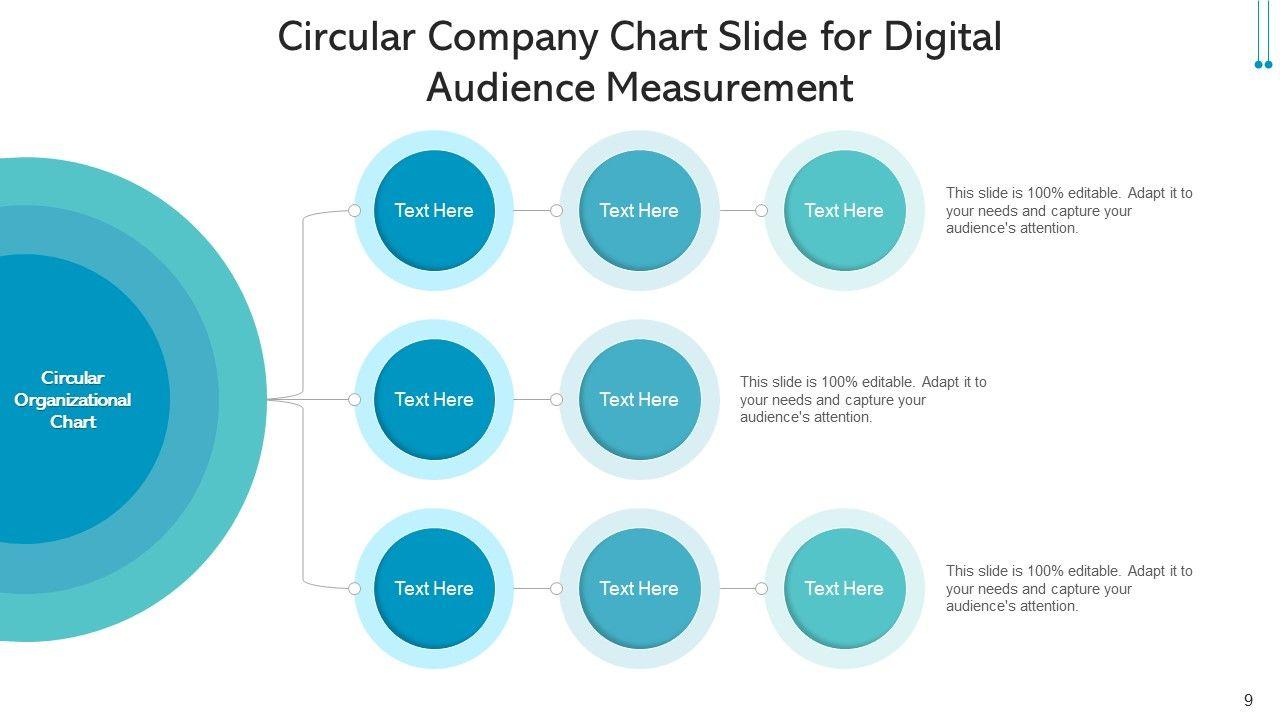 Circular Company Chart Slide for Digital Audience Measurement

Circular Organizational Chart

Text Here

Text Here

Text Here

This slide is 100% editable. Adapt it to your needs and capture your audience's attention.

Text Here

Text Here

This slide is 100% editable. Adapt it to your needs and capture your audience's attention.

Text Here

Text Here

Text Here

This slide is 100% editable. Adapt it to your needs and capture your audience's attention.

9